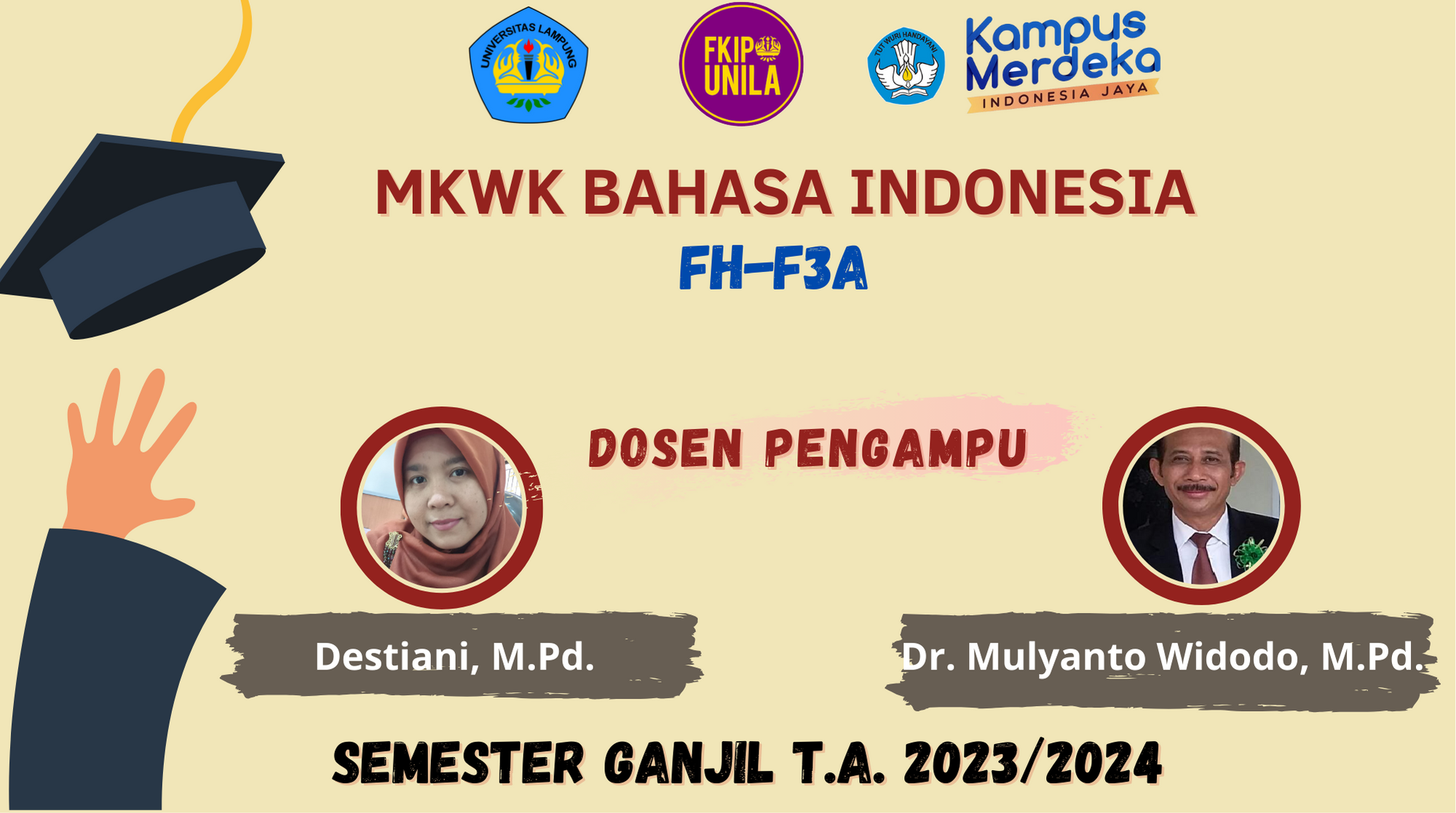 UNIVERSITAS LAMPUNG

FKIP UNILA

TUT WURI HANDAYANI

Kampus Merdeka
INDONESIA JAYA

MKWK BAHASA INDONESIA
FH-F3A

DOSEN PENGAMPU

Destiani, M.Pd.

Dr. Mulyanto Widodo, M.Pd.

SEMESTER GANJIL T.A. 2023/2024